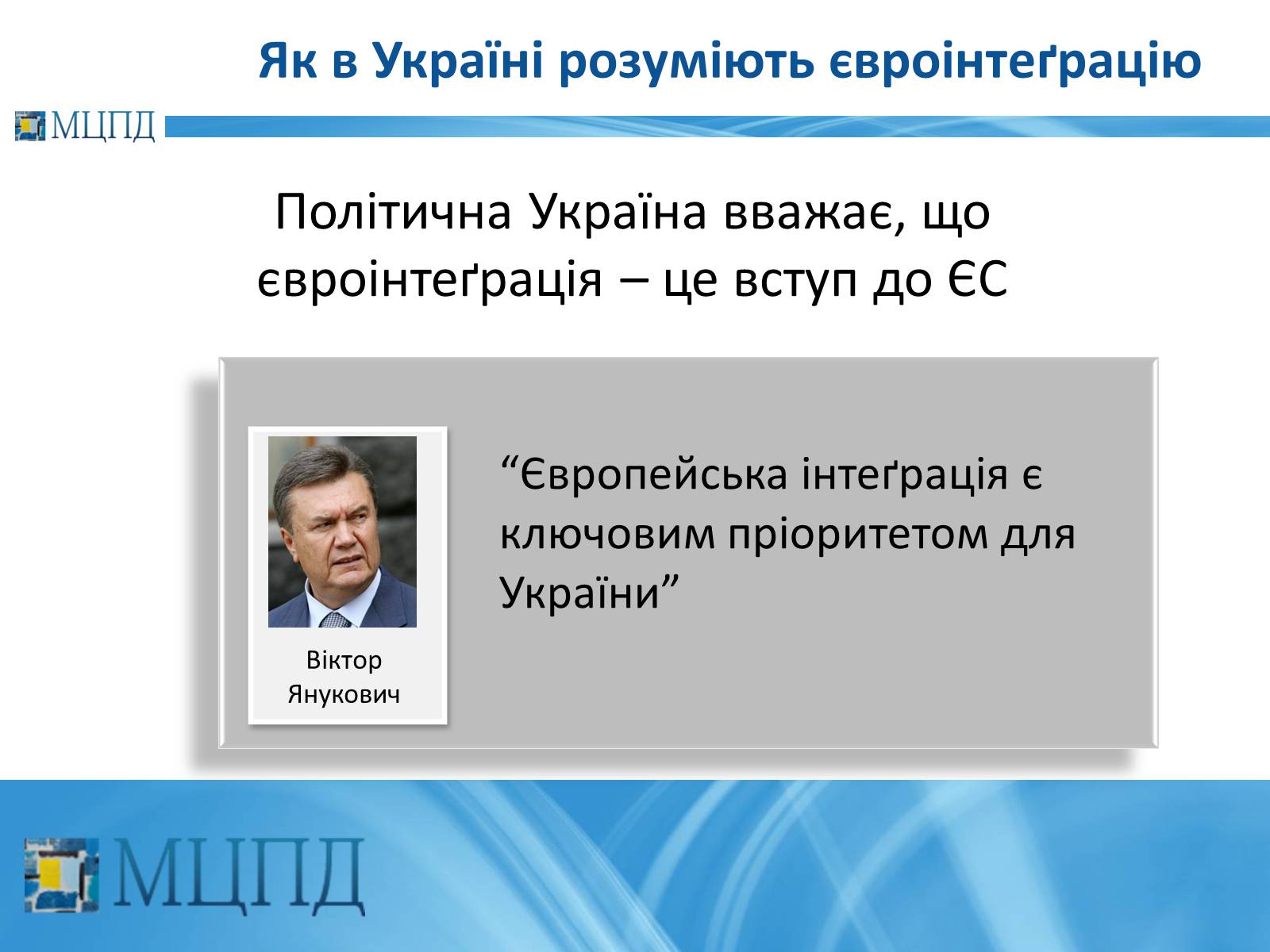 Як в Україні розуміють євроінтеґрацію

МЦПД

Політична Україна вважає, що євроінтеґрація – це вступ до ЄС

Віктор Янукович

“Європейська інтеґрація є ключовим пріоритетом для України”

МЦПД